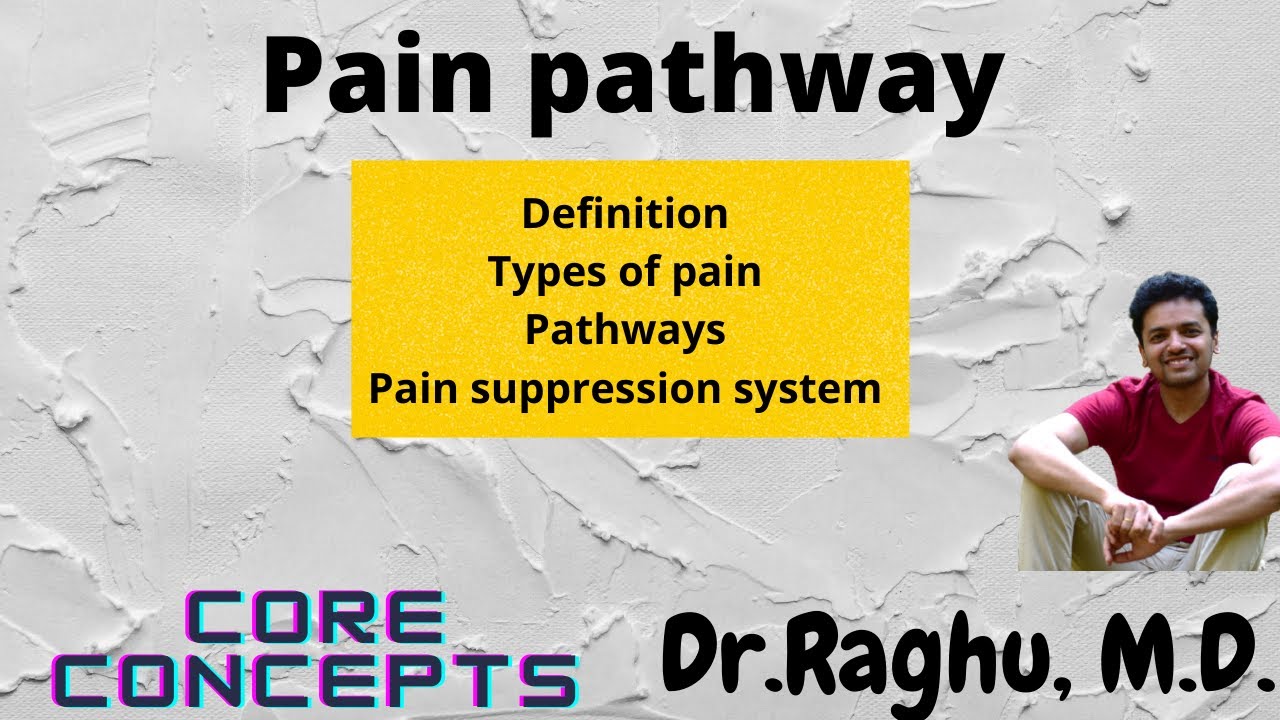 Pain pathway

Definition
Types of pain
Pathways
Pain suppression system

CORE
CONCEPTS

Dr.Raghu, M.D.